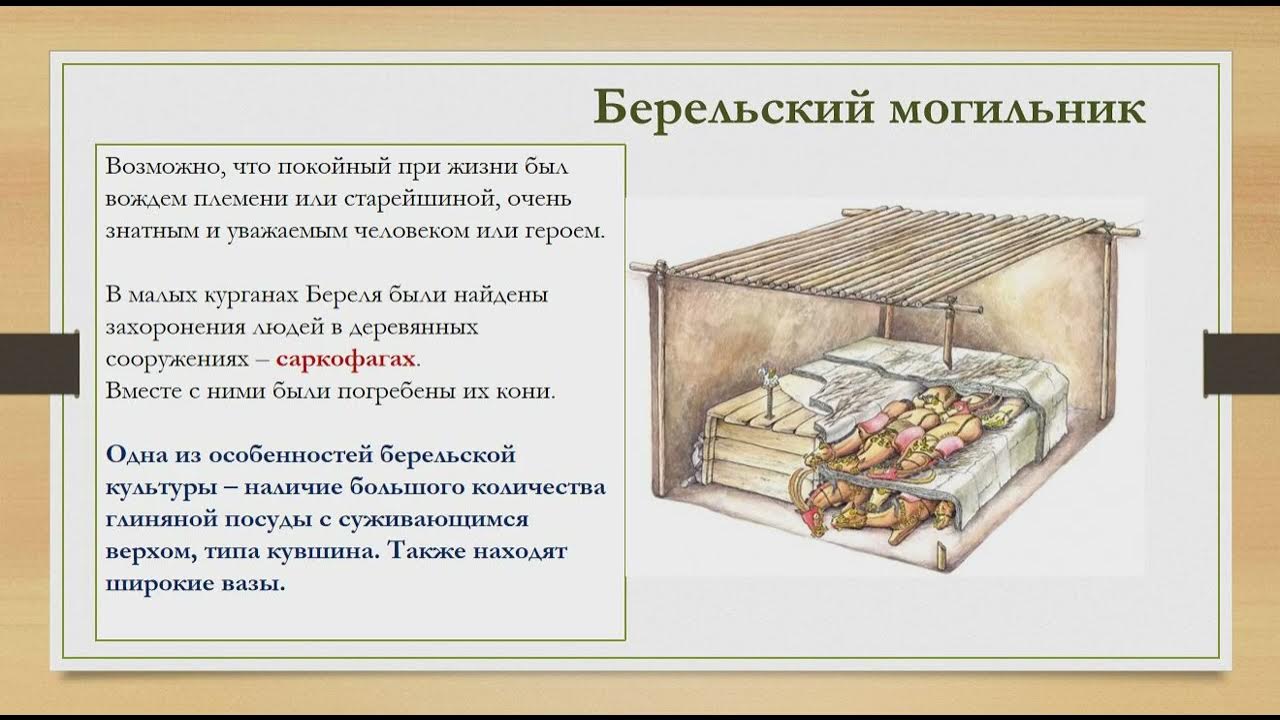 Берельский могильник

Возможно, что покойный при жизни был вождем племени или старейшиной, очень знатным и уважаемым человеком или героем.

В малых курганах Береля были найдены захоронения людей в деревянных сооружениях – саркофагах.
Вместе с ними были погребены их кони.

Одна из особенностей берельской культуры – наличие большого количества глиняной посуды с суживающимся верхом, типа кувшина. Также находят широкие вазы.